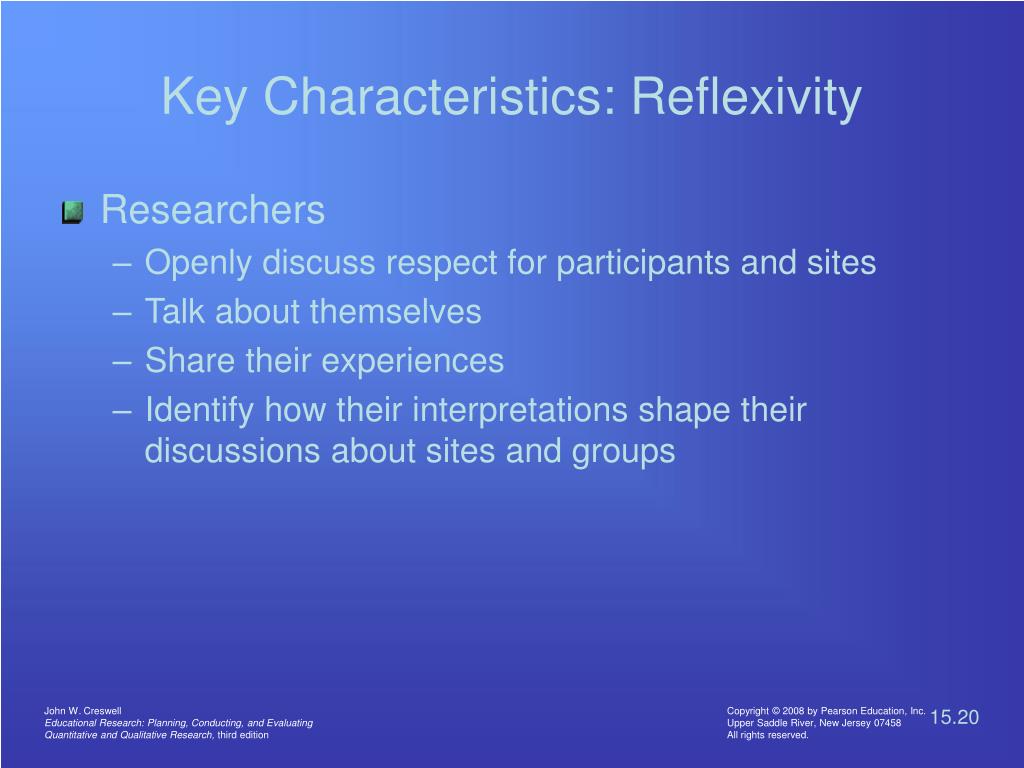 Key Characteristics: Reflexivity

Researchers
– Openly discuss respect for participants and sites
– Talk about themselves
– Share their experiences
– Identify how their interpretations shape their discussions about sites and groups

John W. Creswell
Educational Research: Planning, Conducting, and Evaluating Quantitative and Qualitative Research, third edition

Copyright © 2008 by Pearson Education, Inc.
Upper Saddle River, New Jersey 07458
All rights reserved.

15.20